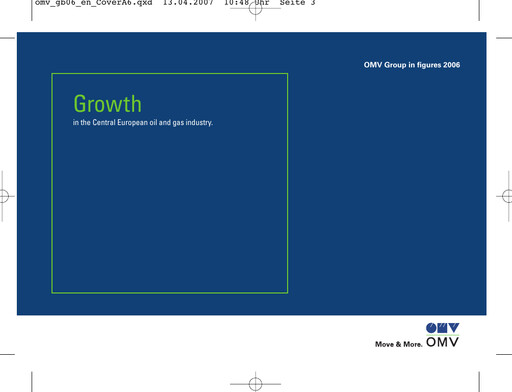 omv_gb06_en_CoverA6.qxd 13.04.2007 10:48 Uhr Seite 3

OMV Group in figures 2006

Growth
in the Central European oil and gas industry.

Move & More. OMV